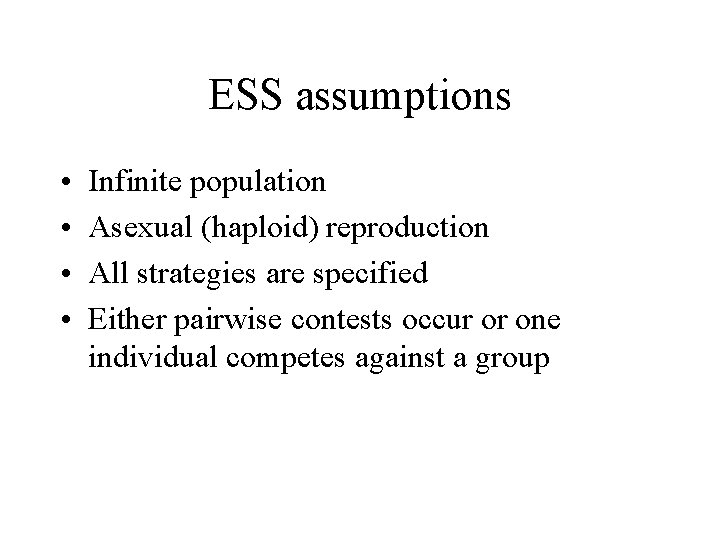 ESS assumptions

• Infinite population
• Asexual (haploid) reproduction
• All strategies are specified
• Either pairwise contests occur or one individual competes against a group